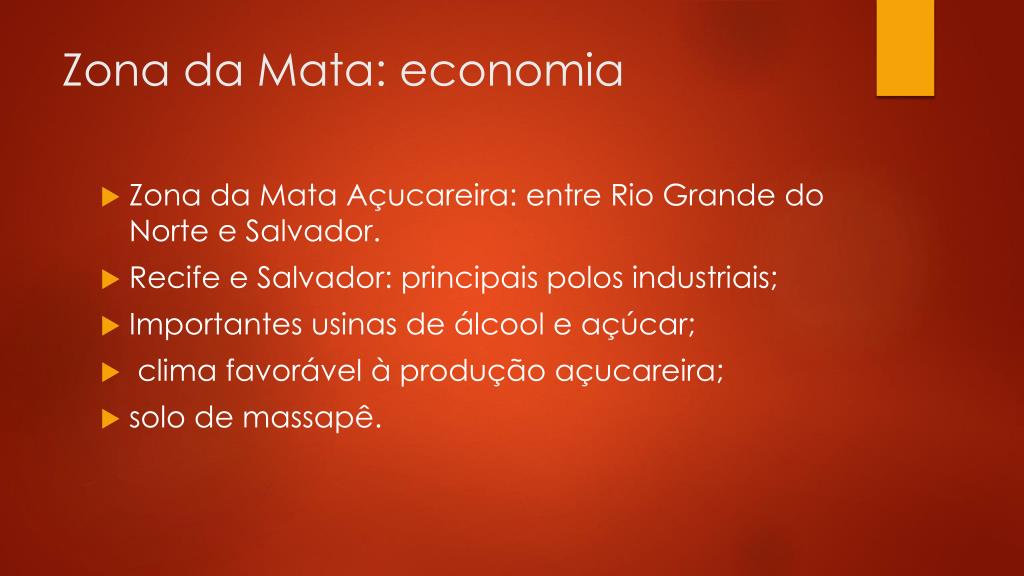 Zona da Mata: economia

Zona da Mata Açucareira: entre Rio Grande do Norte e Salvador.

Recife e Salvador: principais polos industriais;

Importantes usinas de álcool e açúcar;

clima favorável à produção açucareira;

solo de massapê.